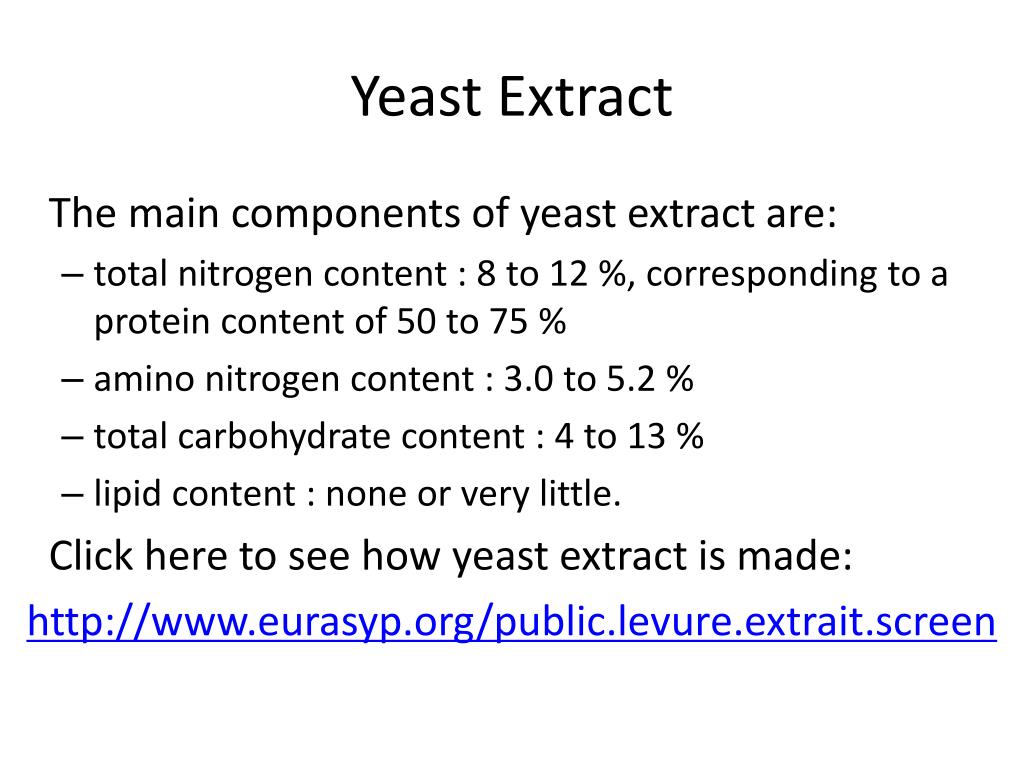 Yeast Extract

The main components of yeast extract are:

– total nitrogen content : 8 to 12 %, corresponding to a protein content of 50 to 75 %

– amino nitrogen content : 3.0 to 5.2 %

– total carbohydrate content : 4 to 13 %

– lipid content : none or very little.

Click here to see how yeast extract is made:

http://www.eurasyp.org/public.levure.extrait.screen